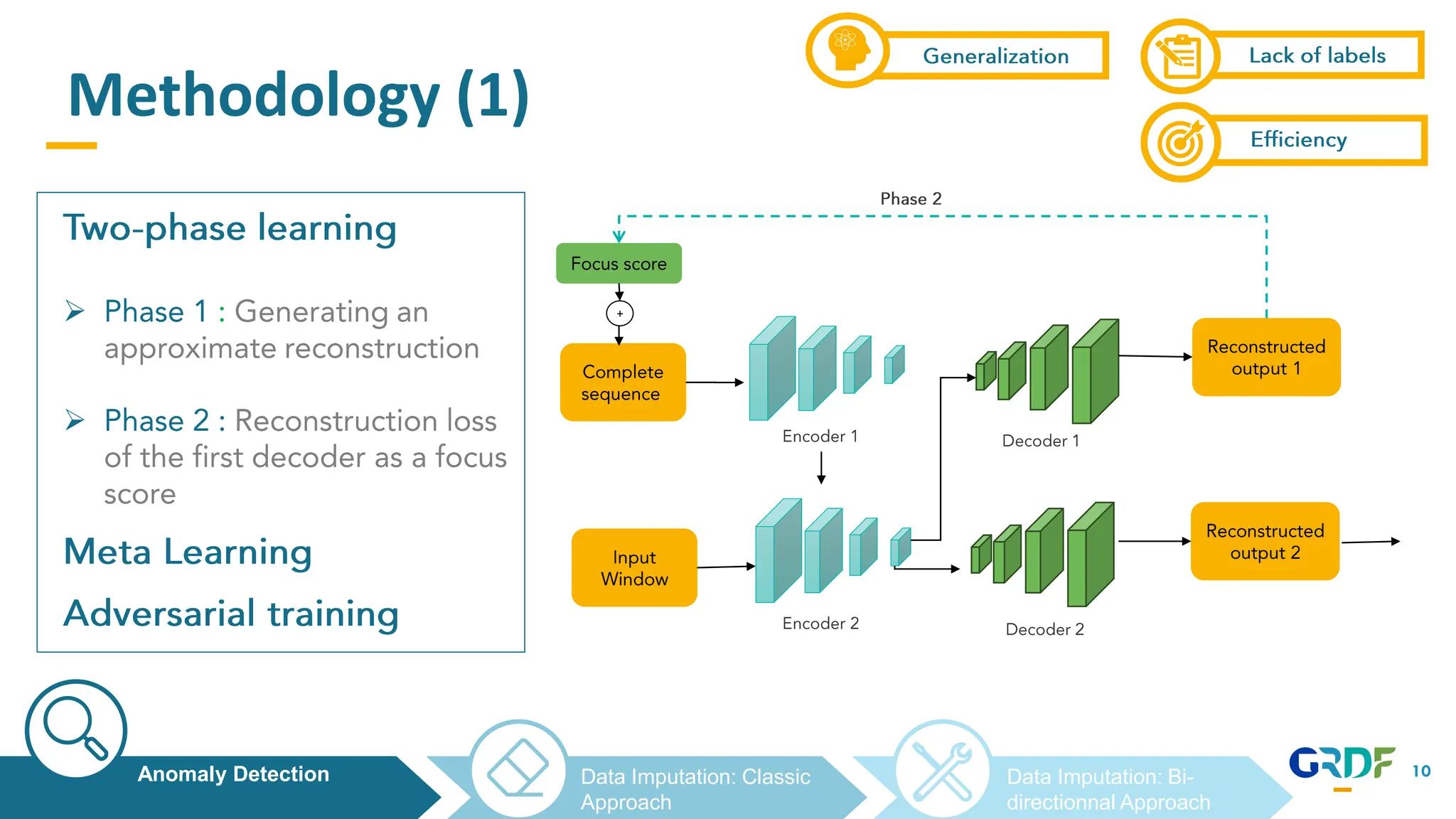 Methodology (1)

Generalization

Lack of labels

Efficiency

Two-phase learning

➢ Phase 1 : Generating an approximate reconstruction

➢ Phase 2 : Reconstruction loss of the first decoder as a focus score

Meta Learning

Adversarial training

Phase 2

Focus score

+

Complete sequence

Encoder 1

Decoder 1

Reconstructed output 1

Input Window

Encoder 2

Decoder 2

Reconstructed output 2

Anomaly Detection

Data Imputation: Classic Approach

Data Imputation: Bi-directionnal Approach

GRDF

10